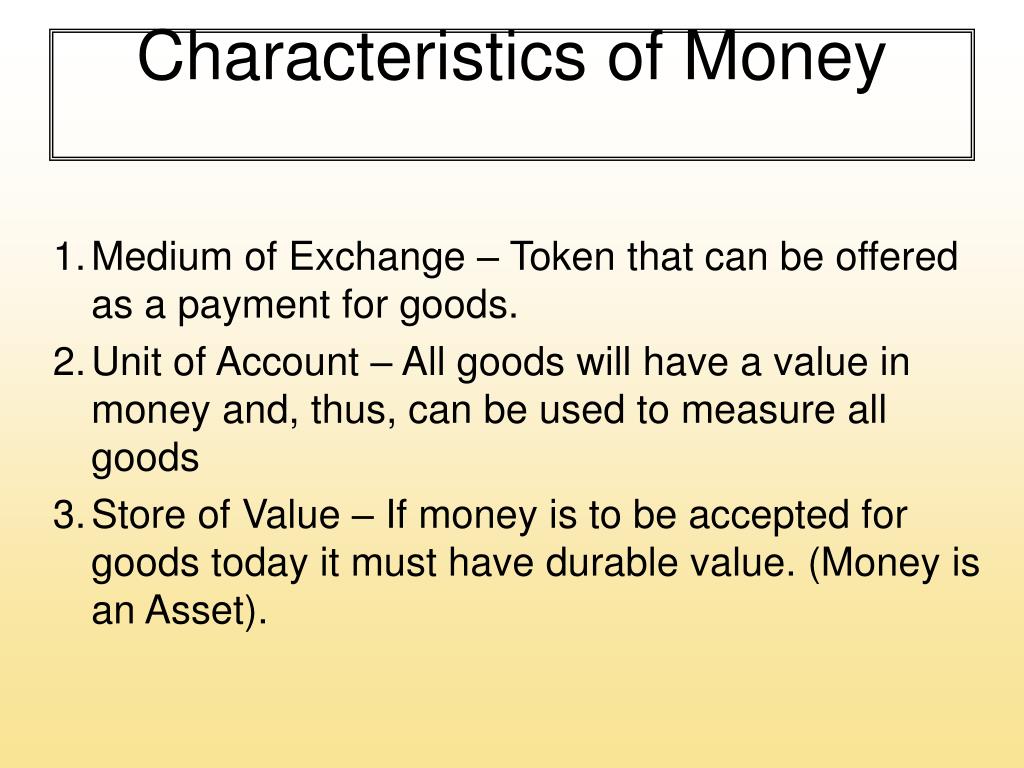 Characteristics of Money

1. Medium of Exchange – Token that can be offered as a payment for goods.
2. Unit of Account – All goods will have a value in money and, thus, can be used to measure all goods
3. Store of Value – If money is to be accepted for goods today it must have durable value. (Money is an Asset).